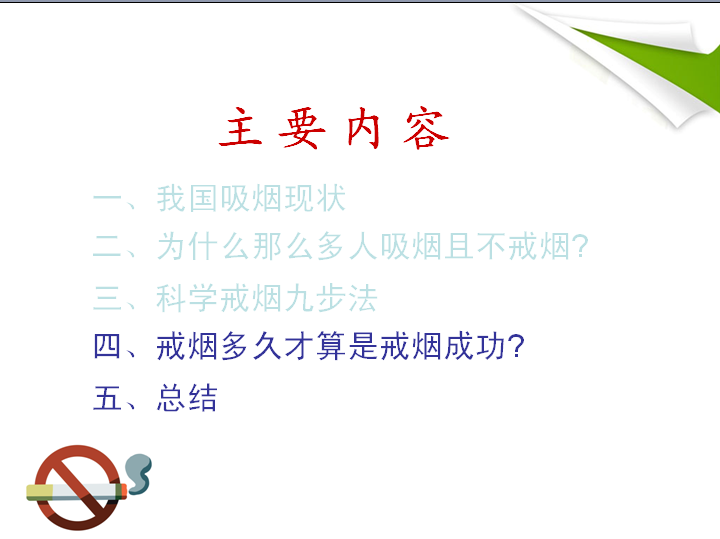 主要内容

一、我国吸烟现状

二、为什么那么多人吸烟且不戒烟?

三、科学戒烟九步法

四、戒烟多久才算是戒烟成功?

五、总结